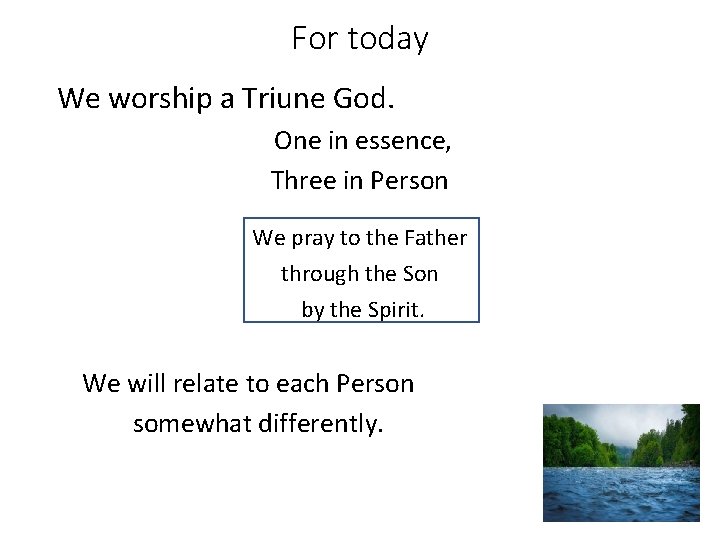 For today

We worship a Triune God.

One in essence,
Three in Person

We pray to the Father
through the Son
by the Spirit.

We will relate to each Person
somewhat differently.